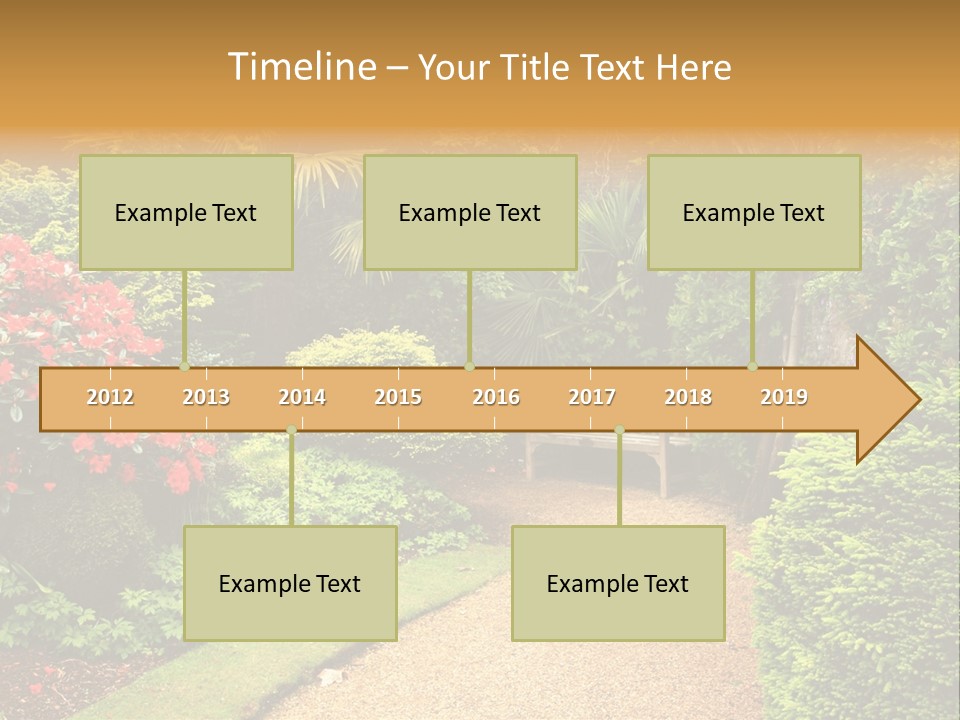 Timeline – Your Title Text Here

Example Text

Example Text

Example Text

2012 2013 2014 2015 2016 2017 2018 2019

Example Text

Example Text